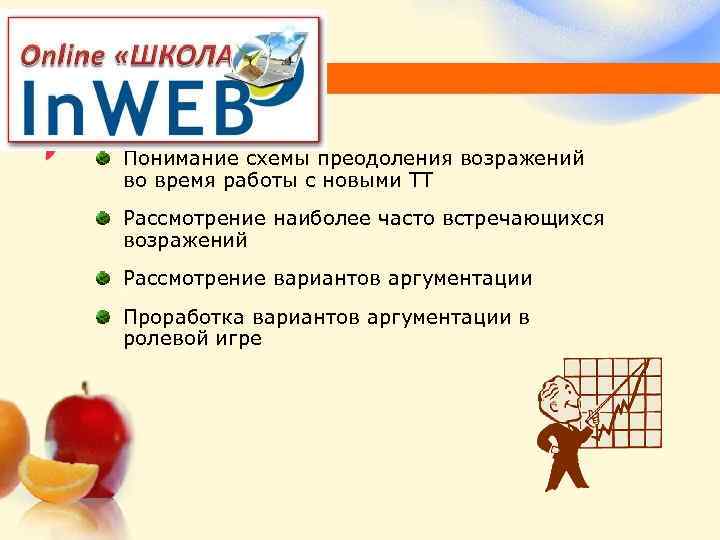 Online «ШКОЛА
InWEB

Понимание схемы преодоления возражений во время работы с новыми ТТ

Рассмотрение наиболее часто встречающихся возражений

Рассмотрение вариантов аргументации

Проработка вариантов аргументации в ролевой игре